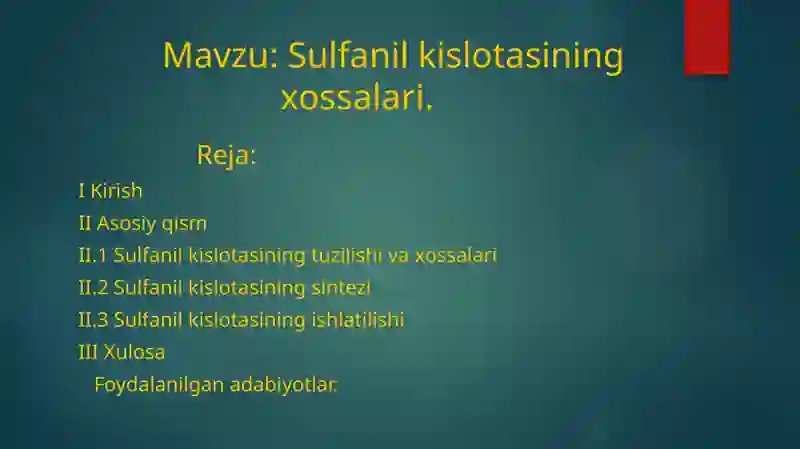 Mavzu: Sulfanil kislotasining xossalari.

Reja:

I Kirish

II Asosiy qism

II.1 Sulfanil kislotasining tuzilishi va xossalari

II.2 Sulfanil kislotasining sintezi

II.3 Sulfanil kislotasining ishlatilishi

III Xulosa

Foydalanilgan adabiyotlar.